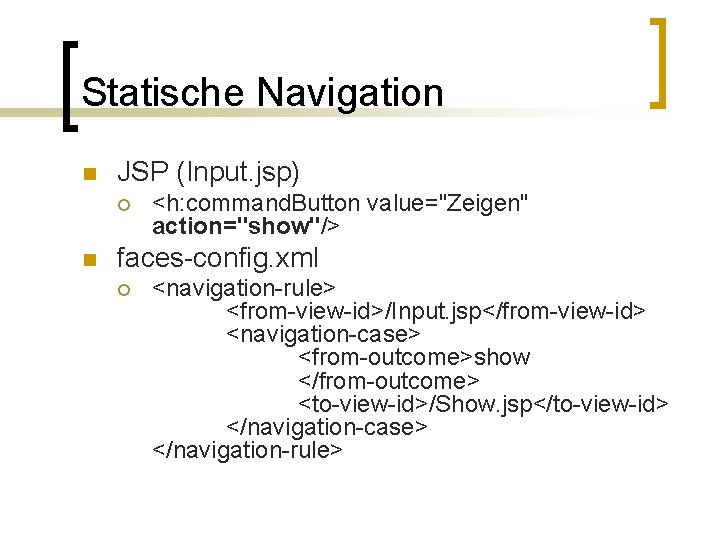 Statische Navigation

JSP (Input.jsp)

<h:commandButton value="Zeigen" action="show"/>

faces-config.xml

<navigation-rule>
<from-view-id>/Input.jsp</from-view-id>
<navigation-case>
<from-outcome>show
</from-outcome>
<to-view-id>/Show.jsp</to-view-id>
</navigation-case>
</navigation-rule>